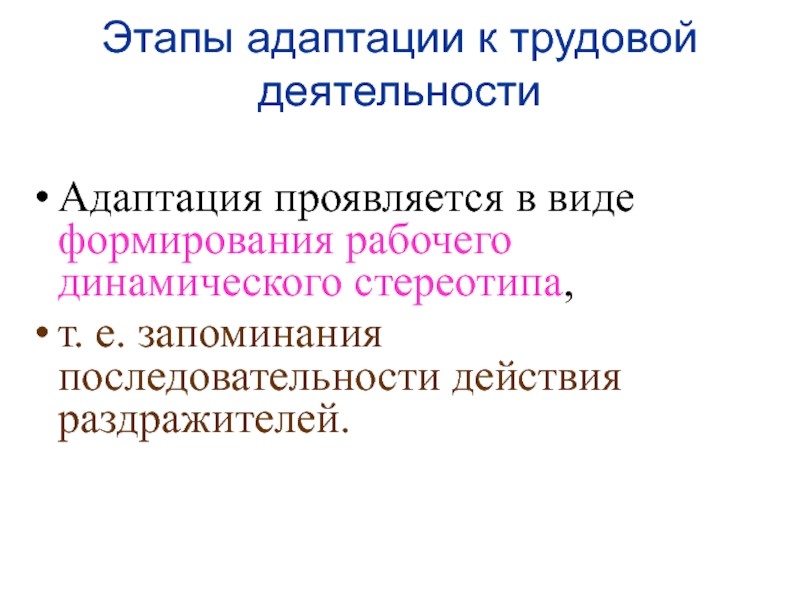 Этапы адаптации к трудовой деятельности

• Адаптация проявляется в виде формирования рабочего динамического стереотипа,

• т. е. запоминания последовательности действия раздражителей.